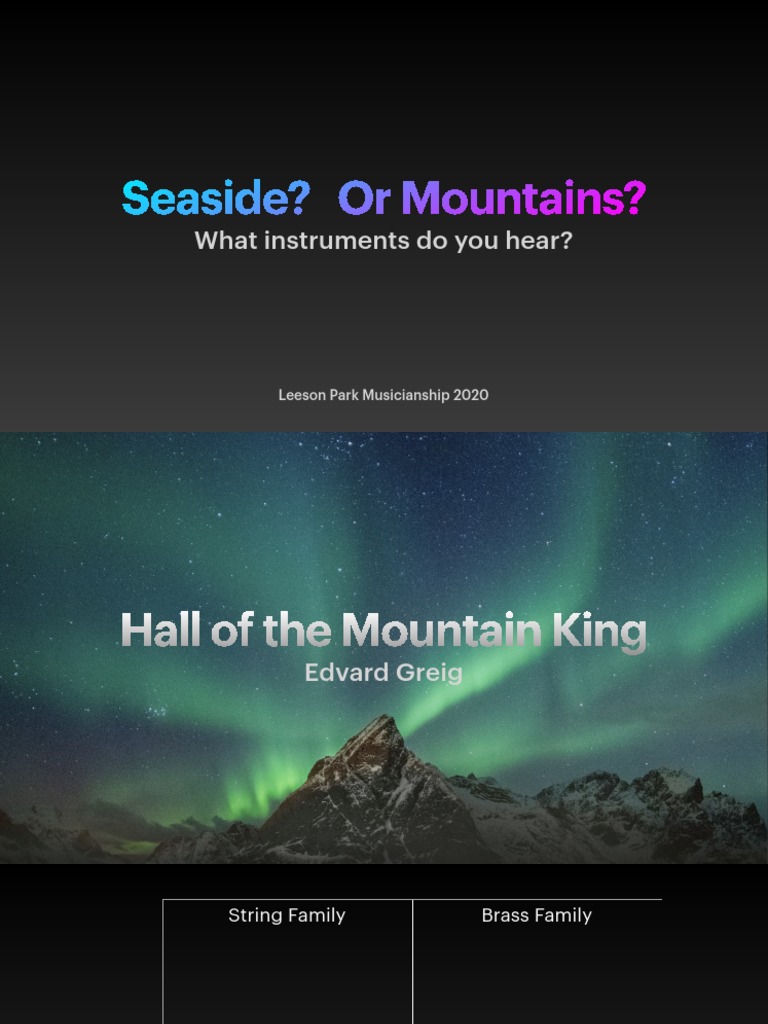 Seaside? Or Mountains?
What instruments do you hear?

Leeson Park Musicianship 2020

Hall of the Mountain King
Edvard Greig

| String Family | Brass Family |
|---|---|
| | |